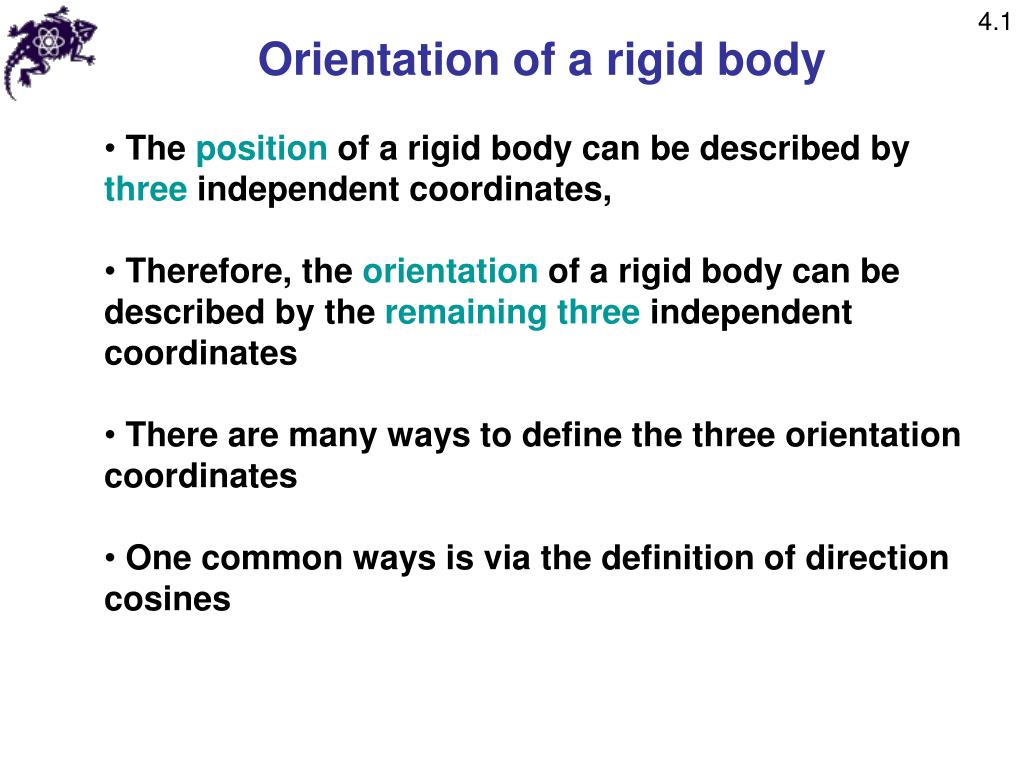 4.1

Orientation of a rigid body

• The position of a rigid body can be described by three independent coordinates,

• Therefore, the orientation of a rigid body can be described by the remaining three independent coordinates

• There are many ways to define the three orientation coordinates

• One common ways is via the definition of direction cosines